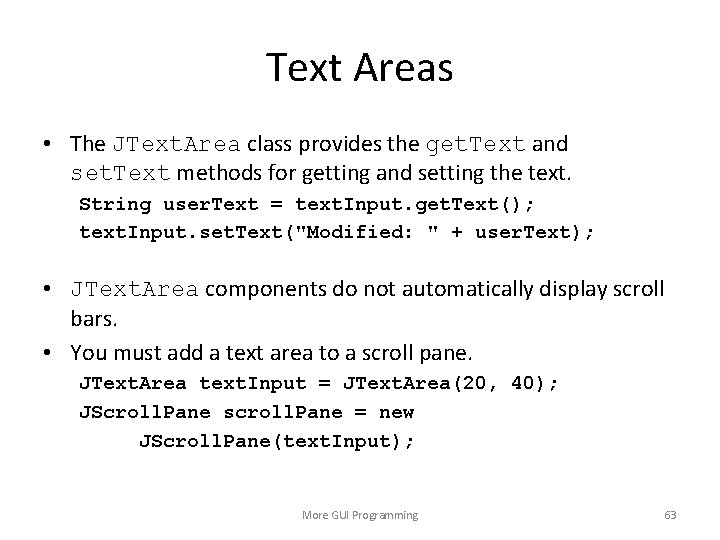 Text Areas

• The JTextArea class provides the getText and setText methods for getting and setting the text.

String userText = textInput.getText();
textInput.setText("Modified: " + userText);

• JTextArea components do not automatically display scroll bars.

• You must add a text area to a scroll pane.

JTextArea textInput = JTextArea(20, 40);
JScrollPane scrollPane = new
    JScrollPane(textInput);

More GUI Programming

63